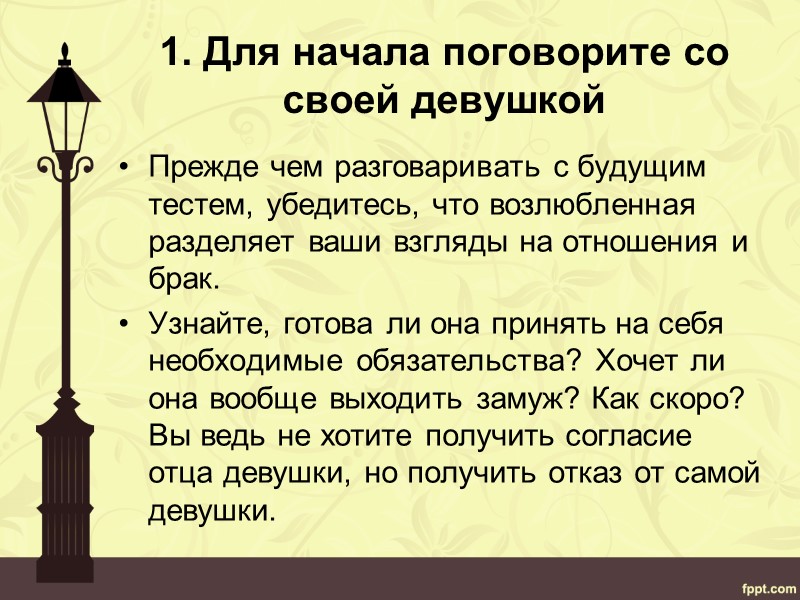 1. Для начала поговорите со своей девушкой

• Прежде чем разговаривать с будущим тестем, убедитесь, что возлюбленная разделяет ваши взгляды на отношения и брак.

• Узнайте, готова ли она принять на себя необходимые обязательства? Хочет ли она вообще выходить замуж? Как скоро? Вы ведь не хотите получить согласие отца девушки, но получить отказ от самой девушки.

fppt.com